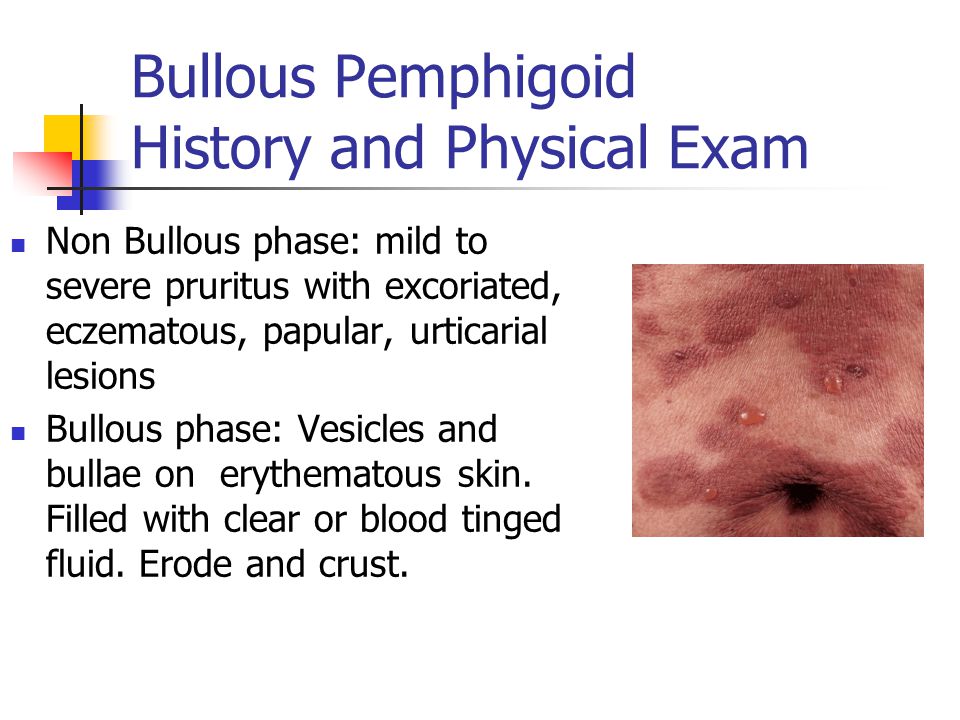 Bullous Pemphigoid
History and Physical Exam

- Non Bullous phase: mild to severe pruritus with excoriated, eczematous, papular, urticarial lesions
- Bullous phase: Vesicles and bullae on erythematous skin. Filled with clear or blood tinged fluid. Erode and crust.